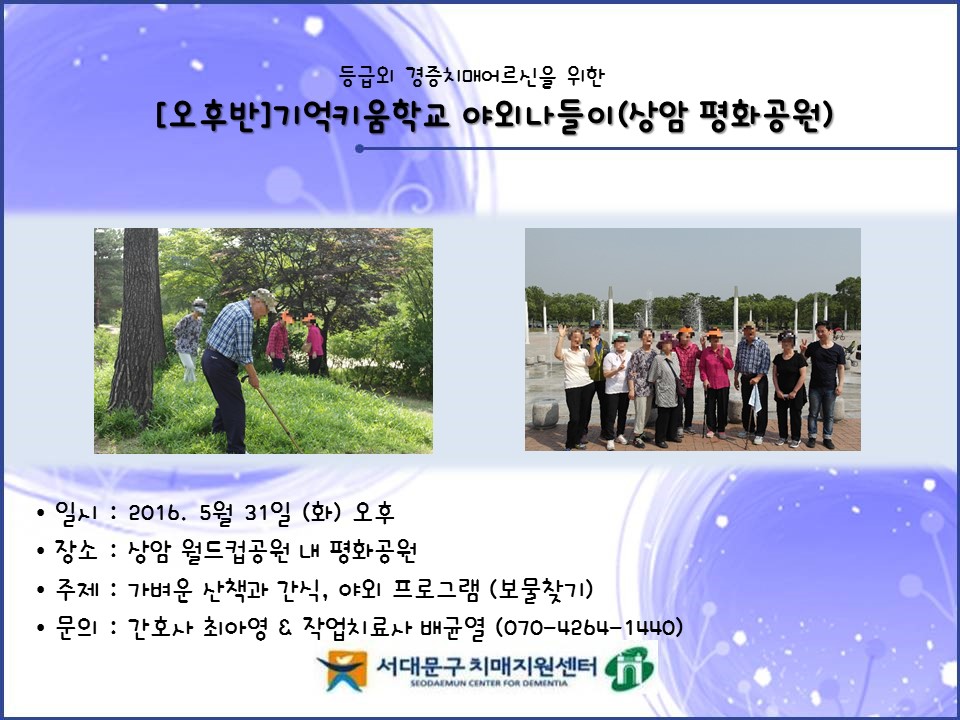 등급외 경증치매어르신을 위한

[오후반]기억키움학교 야외나들이(상암 평화공원)

• 일시 : 2016. 5월 31일 (화) 오후
• 장소 : 상암 월드컵공원 내 평화공원
• 주제 : 가벼운 산책과 간식, 야외 프로그램 (보물찾기)
• 문의 : 간호사 최아영 & 작업치료사 배균열 (070-4264-1440)

서대문구 치매지원센터
SEODAEMUN CENTER FOR DEMENTIA